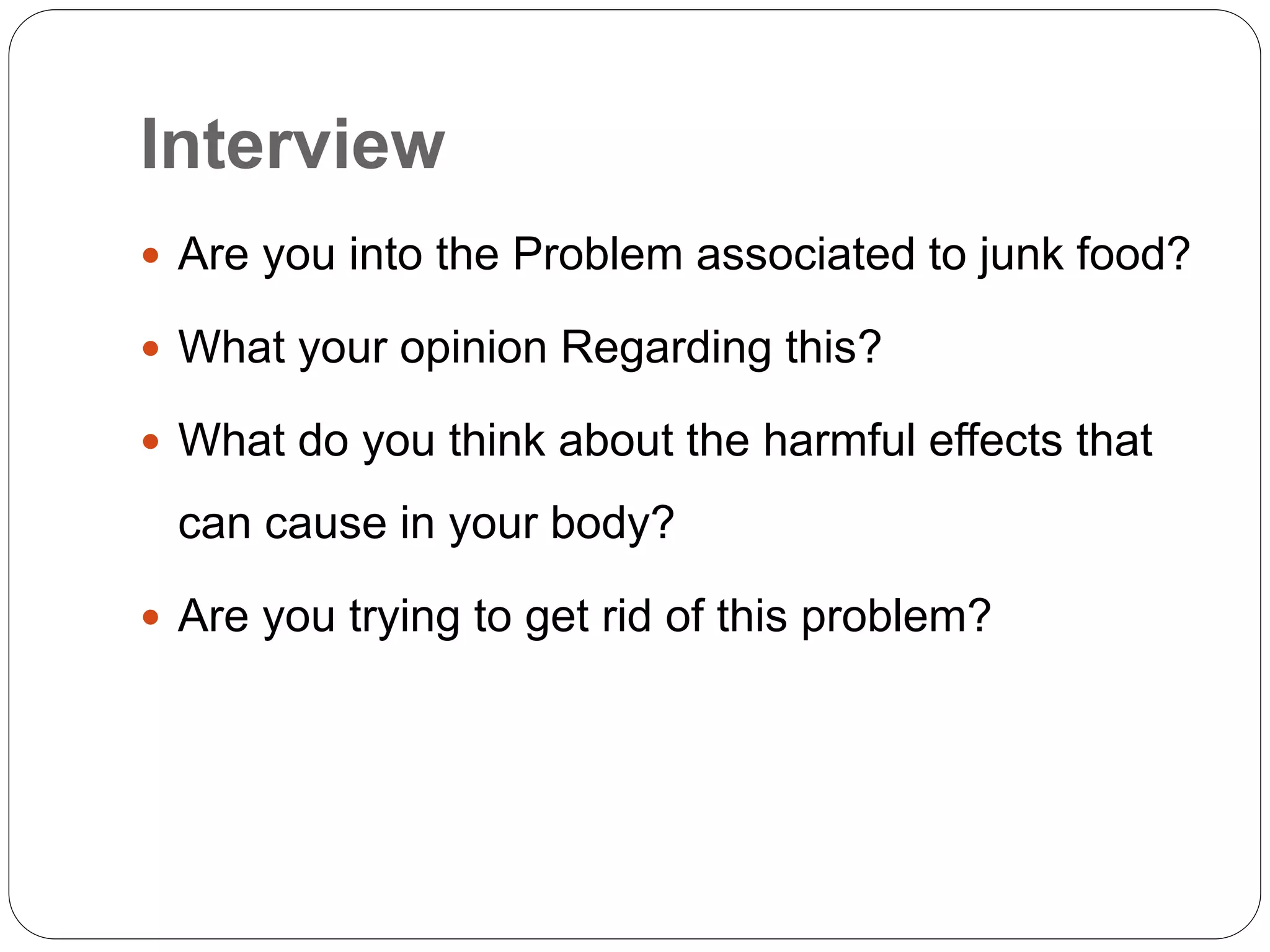 Interview

- Are you into the Problem associated to junk food?
- What your opinion Regarding this?
- What do you think about the harmful effects that can cause in your body?
- Are you trying to get rid of this problem?